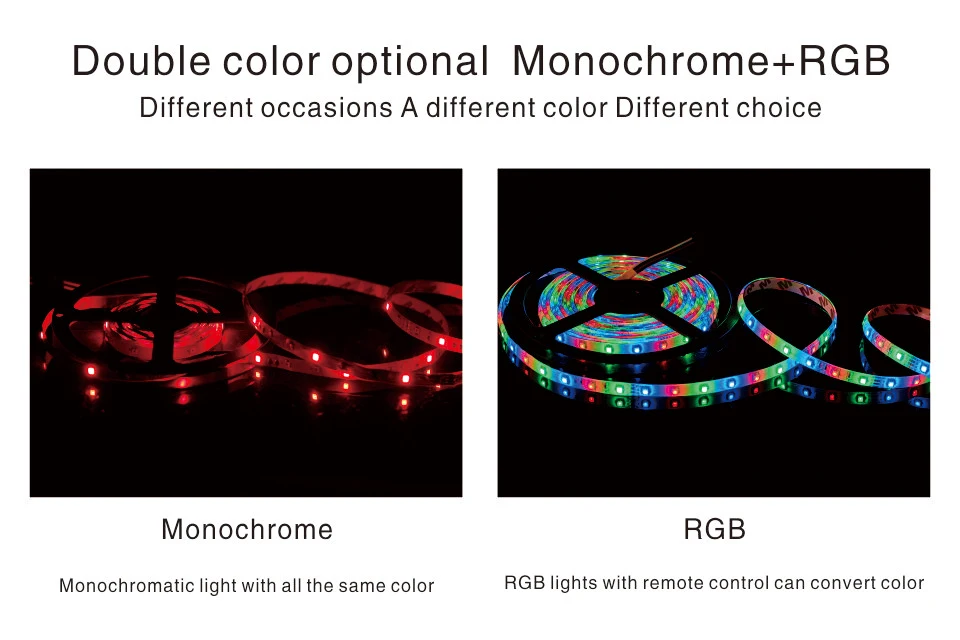 Double color optional  Monochrome+RGB
Different occasions A different color Different choice

Monochrome

Monochromatic light with all the same color

RGB

RGB lights with remote control can convert color